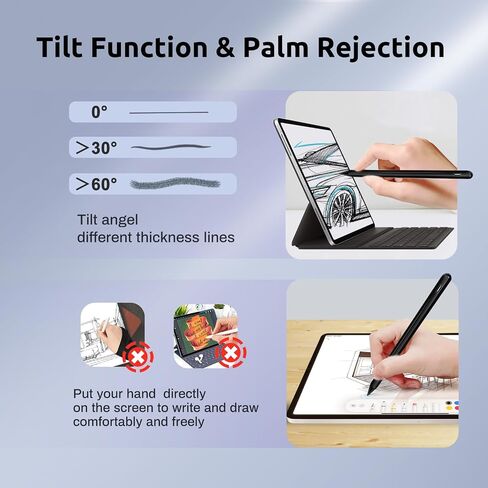 Tilt Function & Palm Rejection

0°

>30°

>60°

Tilt angel
different thickness lines

Put your hand directly
on the screen to write and draw
comfortably and freely